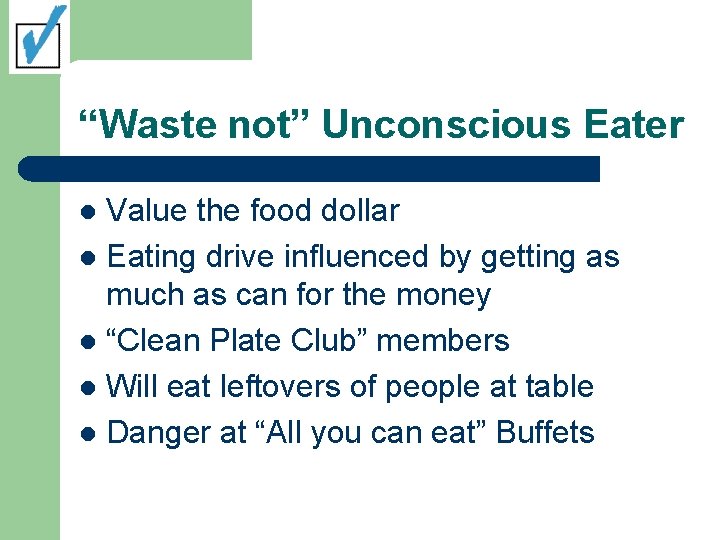 “Waste not” Unconscious Eater

- Value the food dollar
- Eating drive influenced by getting as much as can for the money
- “Clean Plate Club” members
- Will eat leftovers of people at table
- Danger at “All you can eat” Buffets